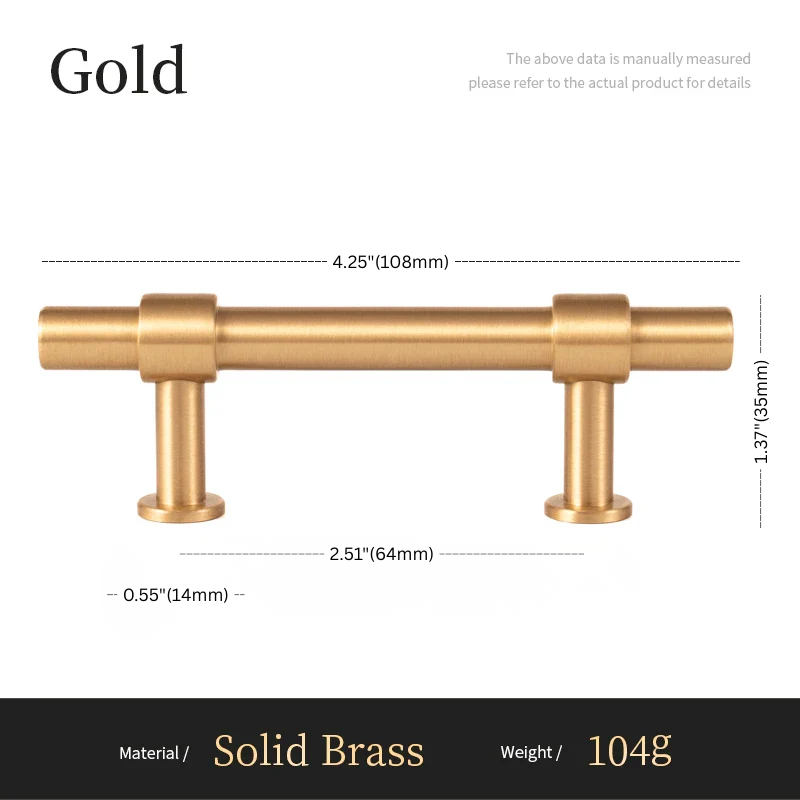 Gold

The above data is manually measured
please refer to the actual product for details

4.25"(108mm)

1.37"(35mm)

2.51"(64mm)

0.55"(14mm)

Material / Solid Brass Weight / 104g